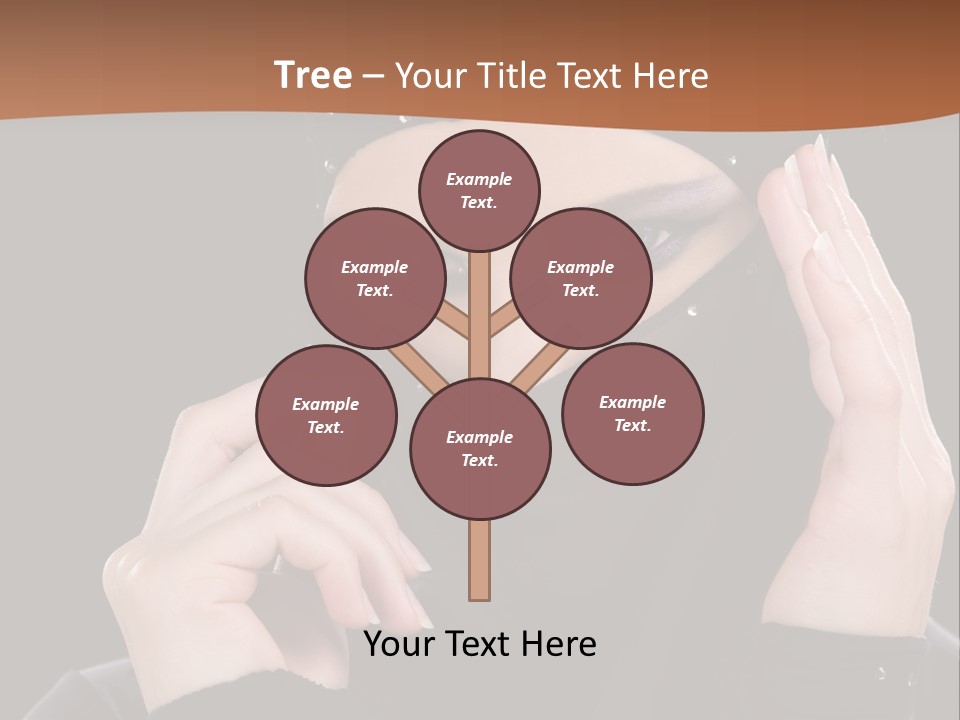 Tree – Your Title Text Here

Example Text.

Example Text.

Example Text.

Example Text.

Example Text.

Example Text.

Your Text Here